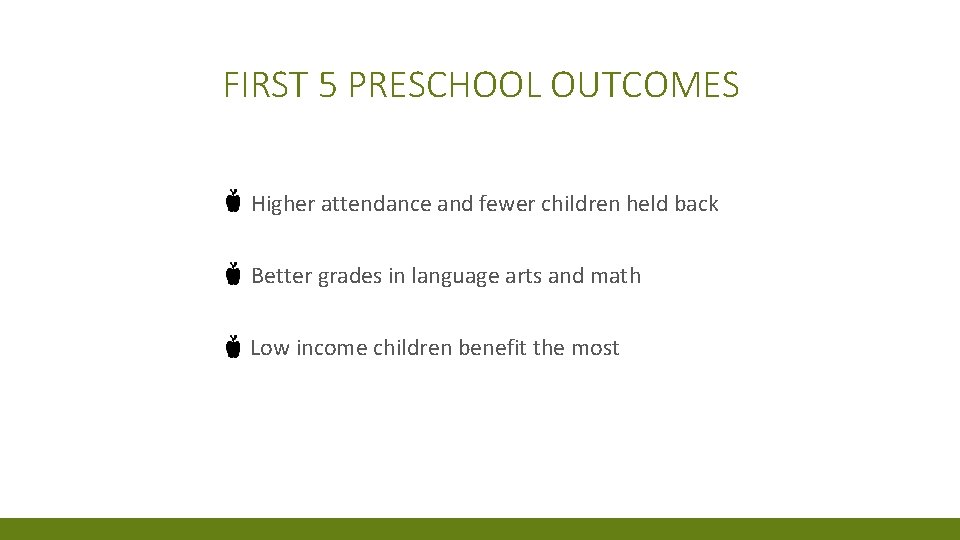 FIRST 5 PRESCHOOL OUTCOMES

Higher attendance and fewer children held back

Better grades in language arts and math

Low income children benefit the most